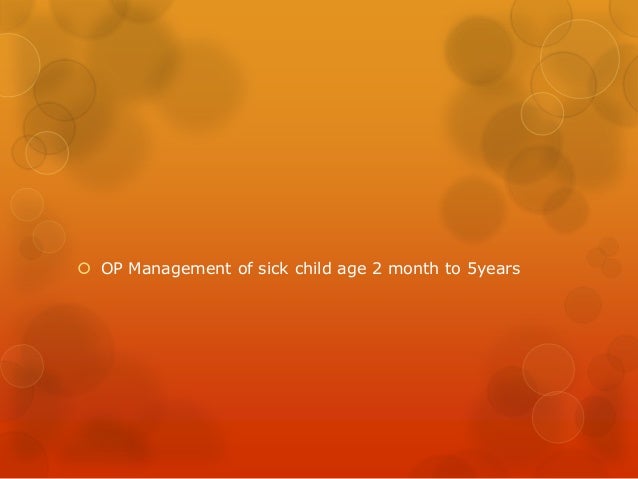 OP Management of sick child age 2 month to 5years